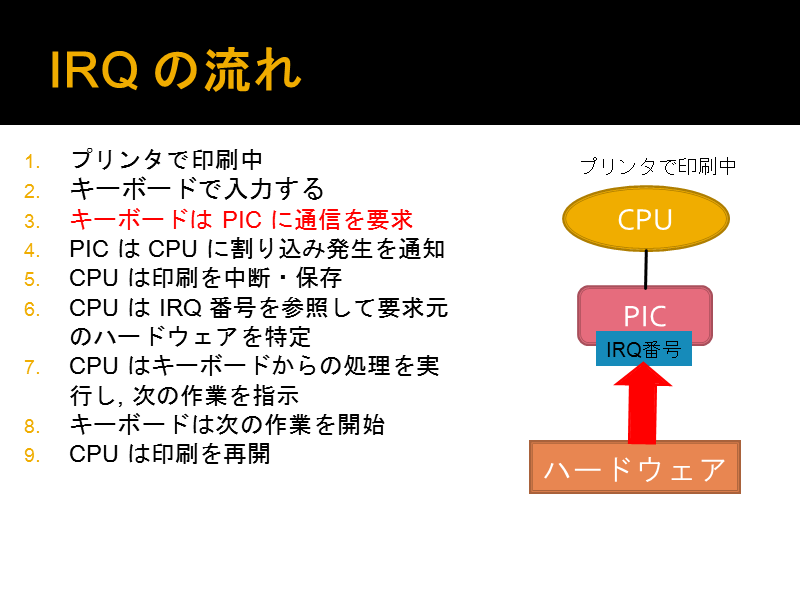 IRQ の流れ

1. プリンタで印刷中
2. キーボードで入力する
3. キーボードは PIC に通信を要求
4. PIC は CPU に割り込み発生を通知
5. CPU は印刷を中断・保存
6. CPU は IRQ 番号を参照して要求元のハードウェアを特定
7. CPU はキーボードからの処理を実行し, 次の作業を指示
8. キーボードは次の作業を開始
9. CPU は印刷を再開

プリンタで印刷中
CPU
PIC
IRQ番号
ハードウェア